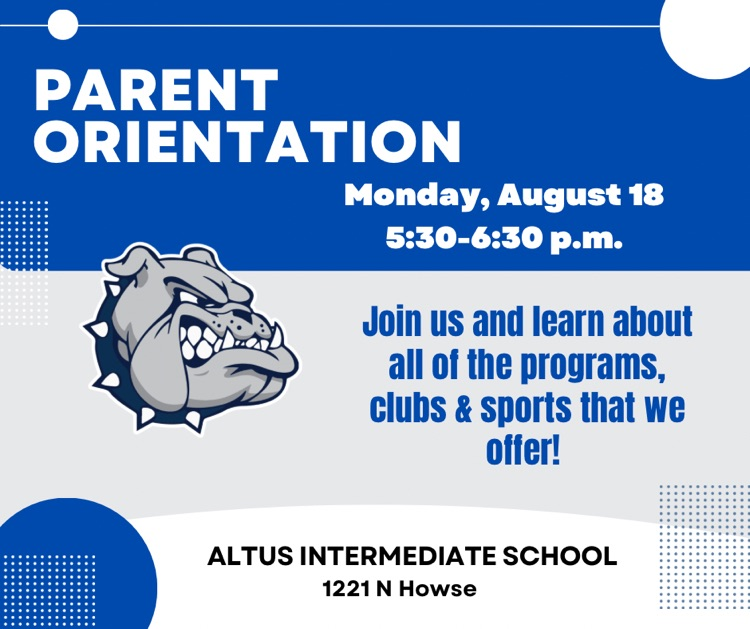 PARENT ORIENTATION

Monday, August 18
5:30-6:30 p.m.

Join us and learn about all of the programs, clubs & sports that we offer!

ALTUS INTERMEDIATE SCHOOL
1221 N Howse